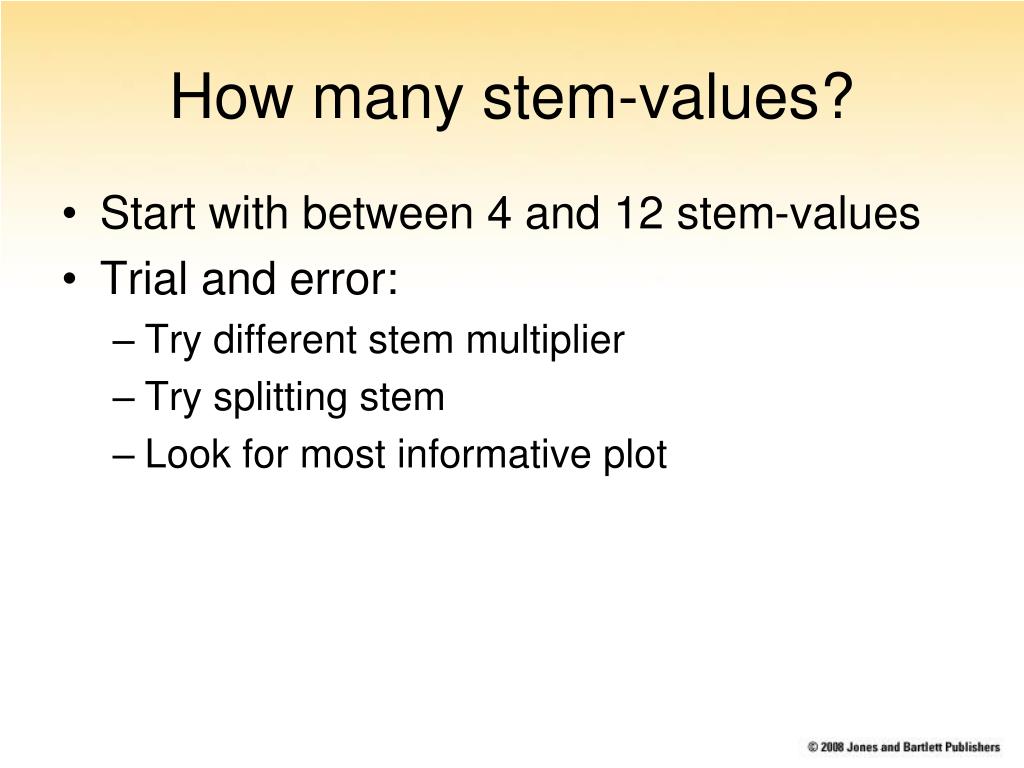 How many stem-values?

• Start with between 4 and 12 stem-values
• Trial and error:
– Try different stem multiplier
– Try splitting stem
– Look for most informative plot

© 2008 Jones and Bartlett Publishers